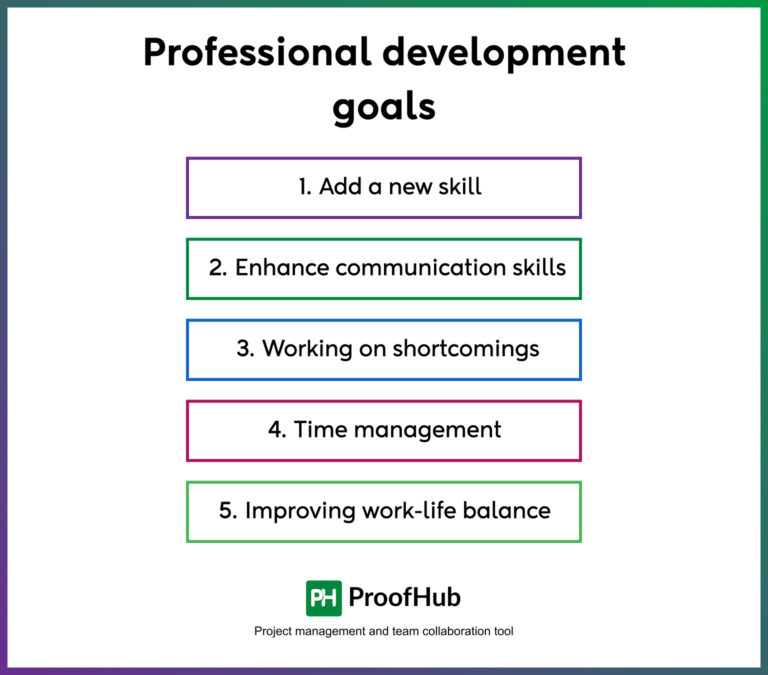 Professional development goals

1. Add a new skill

2. Enhance communication skills

3. Working on shortcomings

4. Time management

5. Improving work-life balance

PH ProofHub

Project management and team collaboration tool